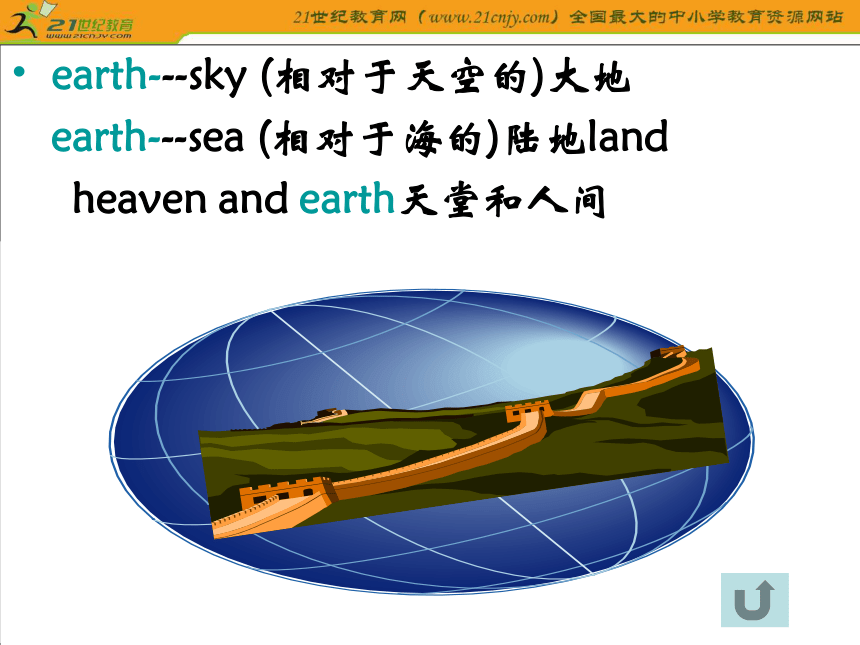 21世纪教育
www.21cnjy.com

21世纪教育网（www.21cnjy.com）全国最大的中小学教育资源网站

• earth---sky (相对于天空的)大地
earth---sea (相对于海的)陆地land
heaven and earth天堂和人间